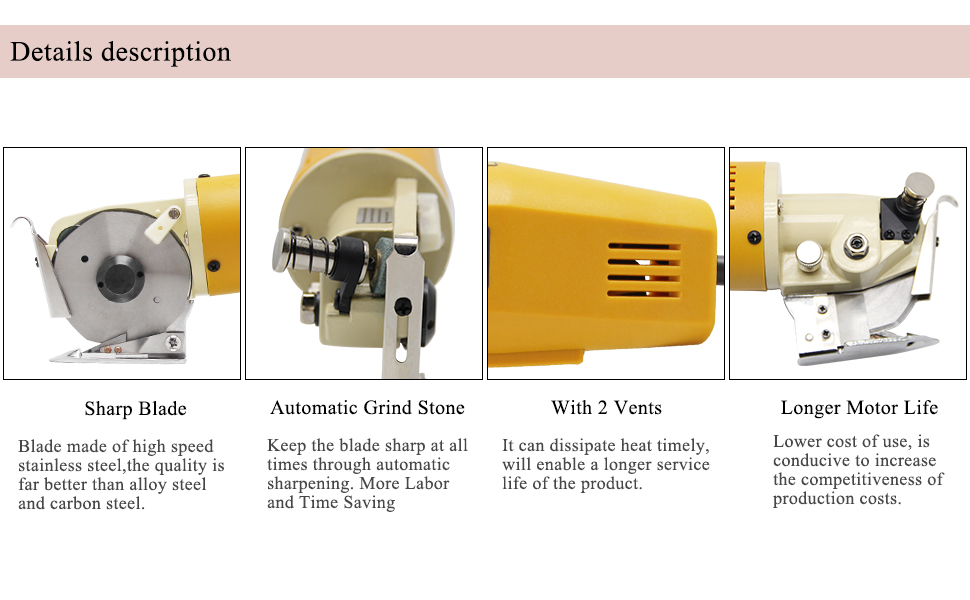 Details description

Sharp Blade

Blade made of high speed stainless steel,the quality is far better than alloy steel and carbon steel.

Automatic Grind Stone

Keep the blade sharp at all times through automatic sharpening. More Labor and Time Saving

With 2 Vents

It can dissipate heat timely, will enable a longer service life of the product.

Longer Motor Life

Lower cost of use, is conducive to increase the competitiveness of production costs.